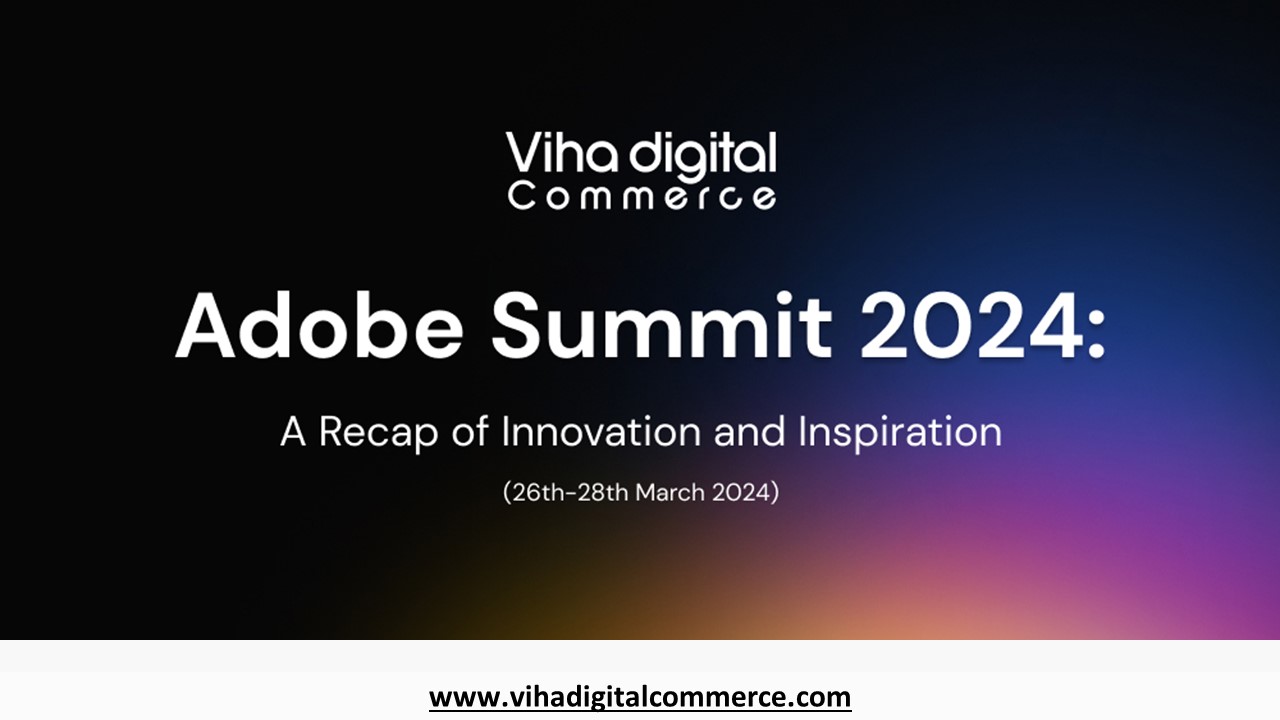 Viha digital
Commerce

Adobe Summit 2024:

A Recap of Innovation and Inspiration

(26th-28th March 2024)

www.vihadigitalcommerce.com